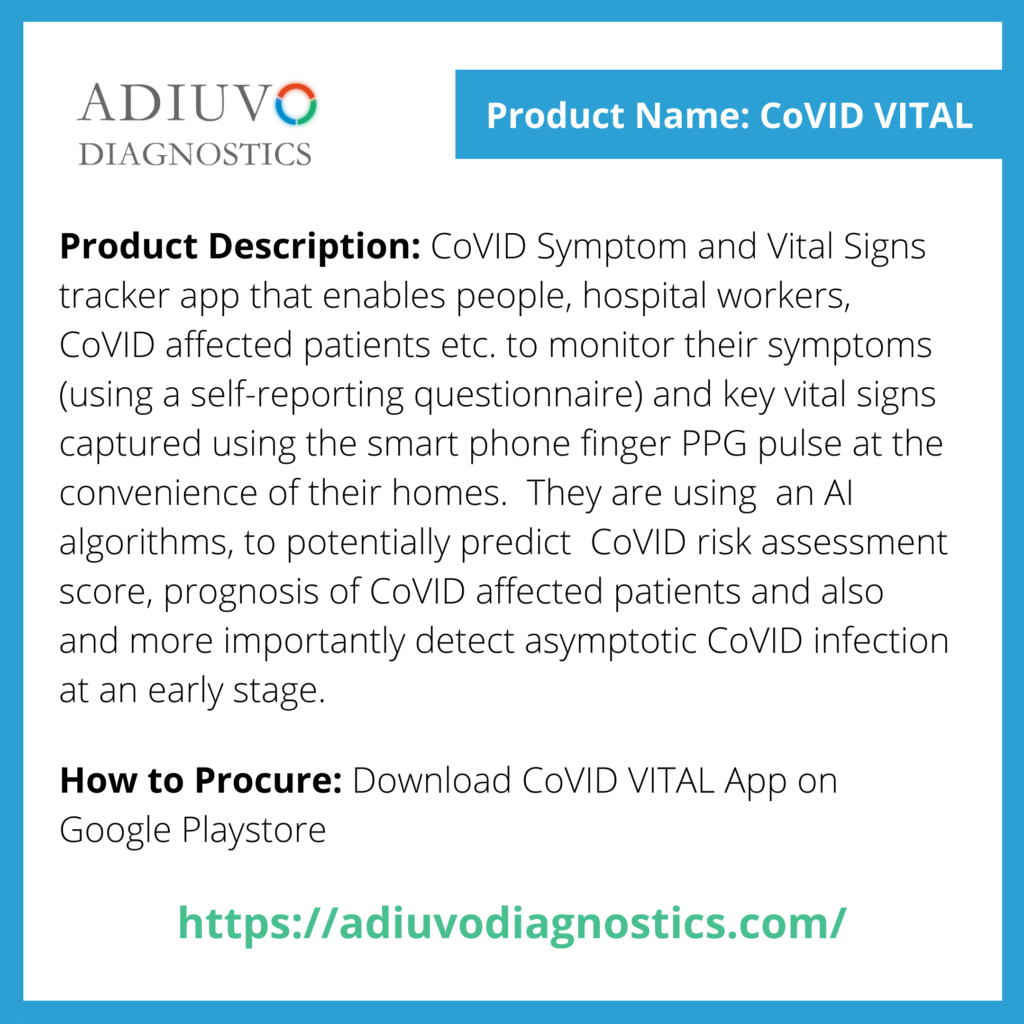 ADIUVO
DIAGNOSTICS

Product Name: CoVID VITAL

Product Description: CoVID Symptom and Vital Signs tracker app that enables people, hospital workers, CoVID affected patients etc. to monitor their symptoms (using a self-reporting questionnaire) and key vital signs captured using the smart phone finger PPG pulse at the convenience of their homes. They are using an AI algorithms, to potentially predict CoVID risk assessment score, prognosis of CoVID affected patients and also and more importantly detect asymptotic CoVID infection at an early stage.

How to Procure: Download CoVID VITAL App on Google Playstore

https://adiuvodiagnostics.com/